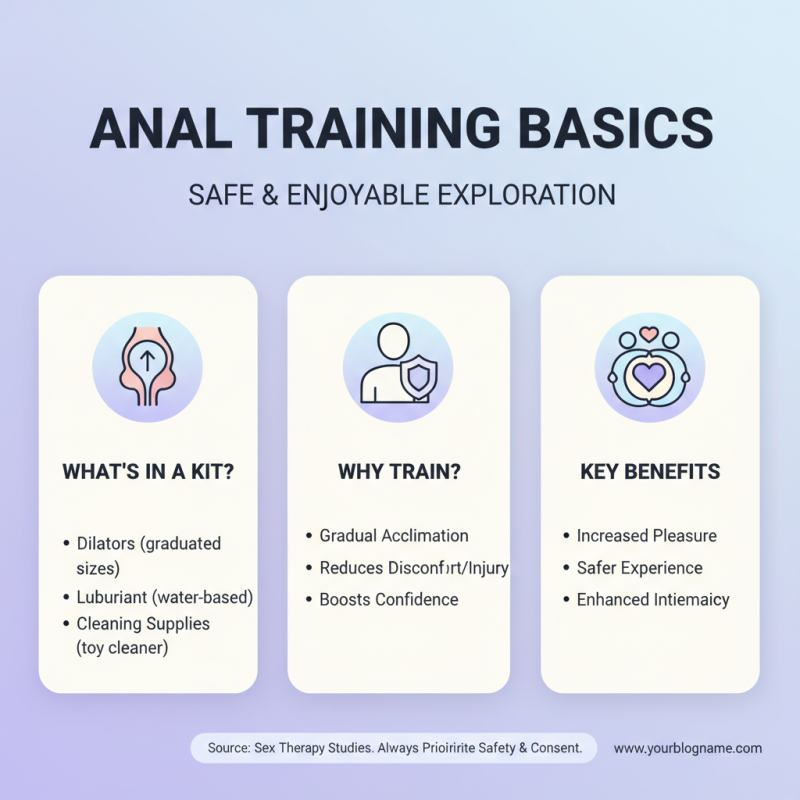 ANAL TRAINING BASICS

SAFE & ENJOYABLE EXPLORATION

WHAT'S IN A KIT?

• Dilators (graduated sizes)
• Luburiant (water-based)
• Cleaning Supplies (toy cleaner)

WHY TRAIN?

• Gradual Acclimation
• Reduces Disconfort/Injury
• Boosts Confidence

KEY BENEFITS

• Increased Pleasure
• Safer Experience
• Enhanced Intiemaicy

Source: Sex Therapy Studies. Always Prioiririte Safety & Consent.

www.yourblogname.com